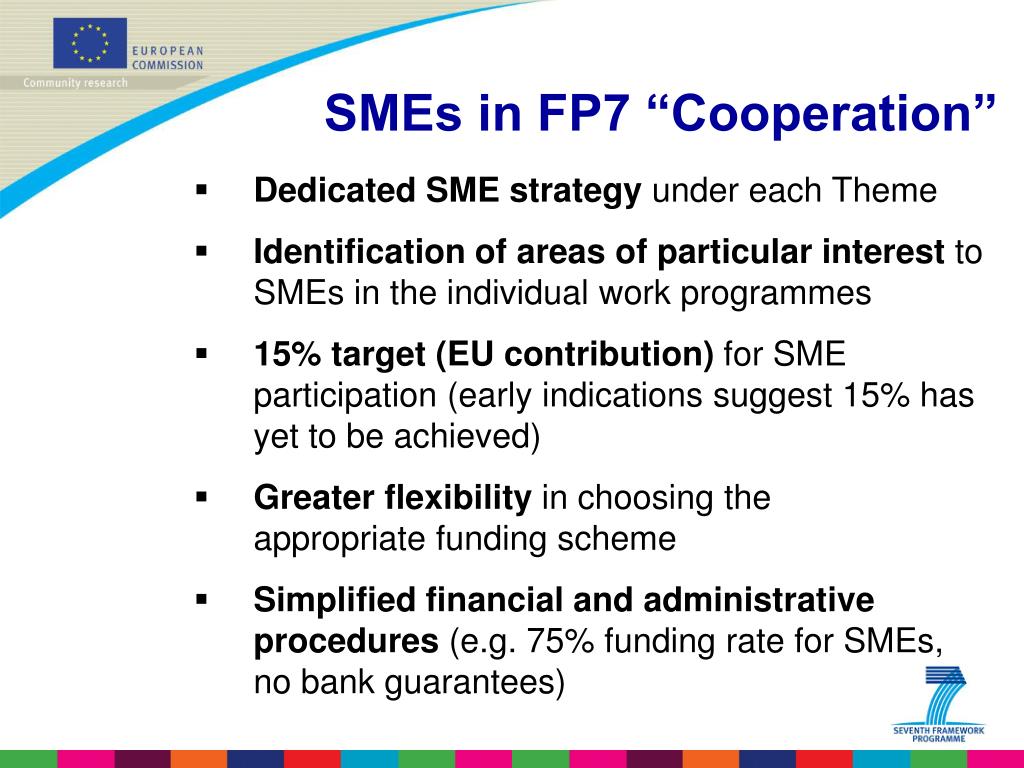 EUROPEAN COMMISSION
Community research

SMEs in FP7 “Cooperation”

▪ Dedicated SME strategy under each Theme

▪ Identification of areas of particular interest to SMEs in the individual work programmes

▪ 15% target (EU contribution) for SME participation (early indications suggest 15% has yet to be achieved)

▪ Greater flexibility in choosing the appropriate funding scheme

▪ Simplified financial and administrative procedures (e.g. 75% funding rate for SMEs, no bank guarantees)

SEVENTH FRAMEWORK PROGRAMME